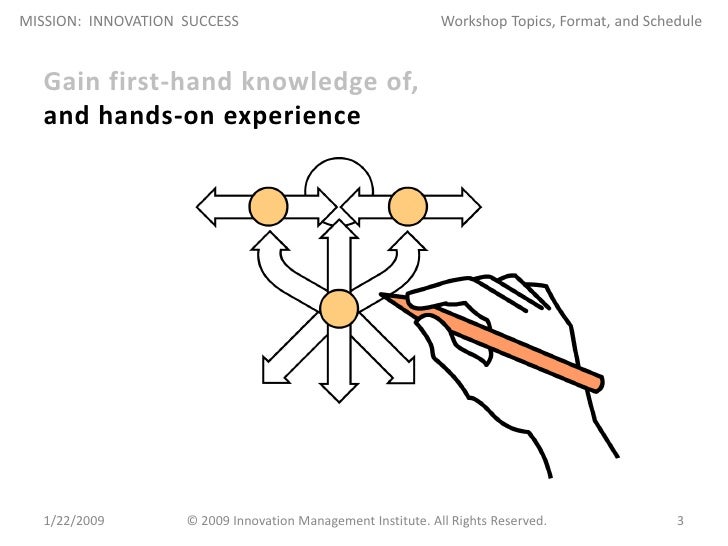 MISSION: INNOVATION SUCCESS

Workshop Topics, Format, and Schedule

Gain first-hand knowledge of,
and hands-on experience

1/22/2009

© 2009 Innovation Management Institute. All Rights Reserved.

3